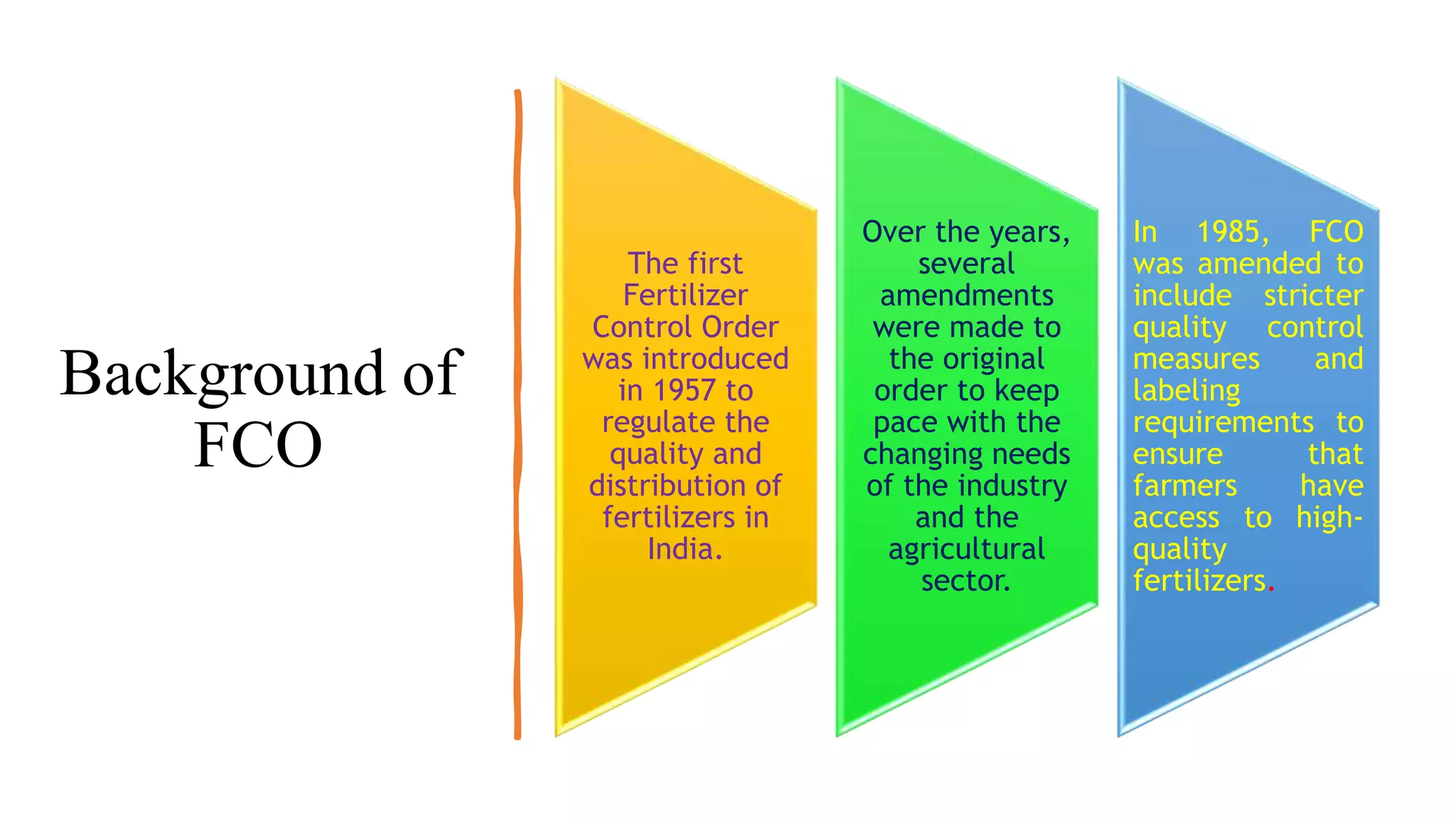 Background of FCO

The first Fertilizer Control Order was introduced in 1957 to regulate the quality and distribution of fertilizers in India.

Over the years, several amendments were made to the original order to keep pace with the changing needs of the industry and the agricultural sector.

In 1985, FCO was amended to include stricter quality control measures and labeling requirements to ensure that farmers have access to high-quality fertilizers.